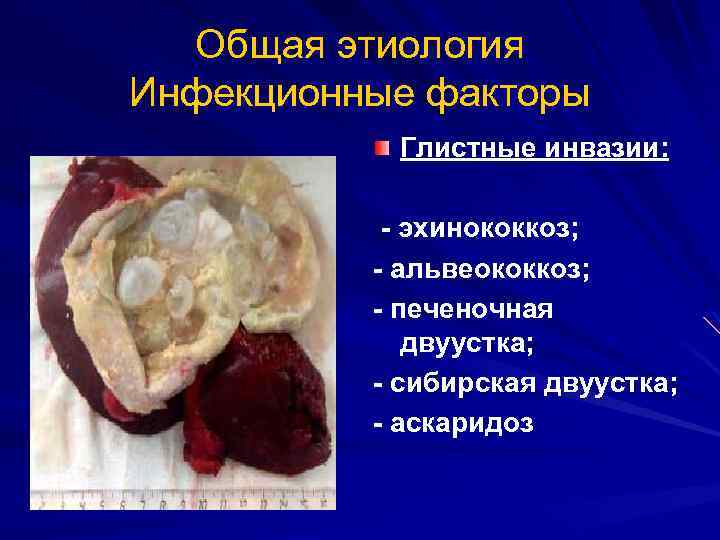 Общая этиология
Инфекционные факторы

Глистные инвазии:

- эхинококкоз;
- альвеококкоз;
- печеночная двуустка;
- сибирская двуустка;
- аскаридоз